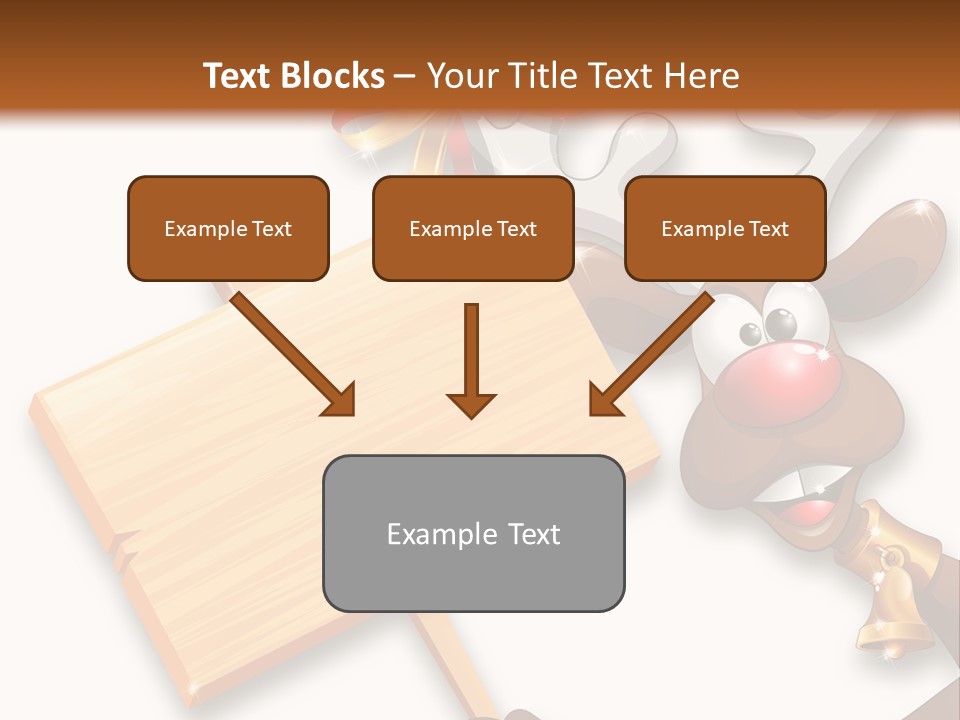 Text Blocks – Your Title Text Here

Example Text

Example Text

Example Text

Example Text